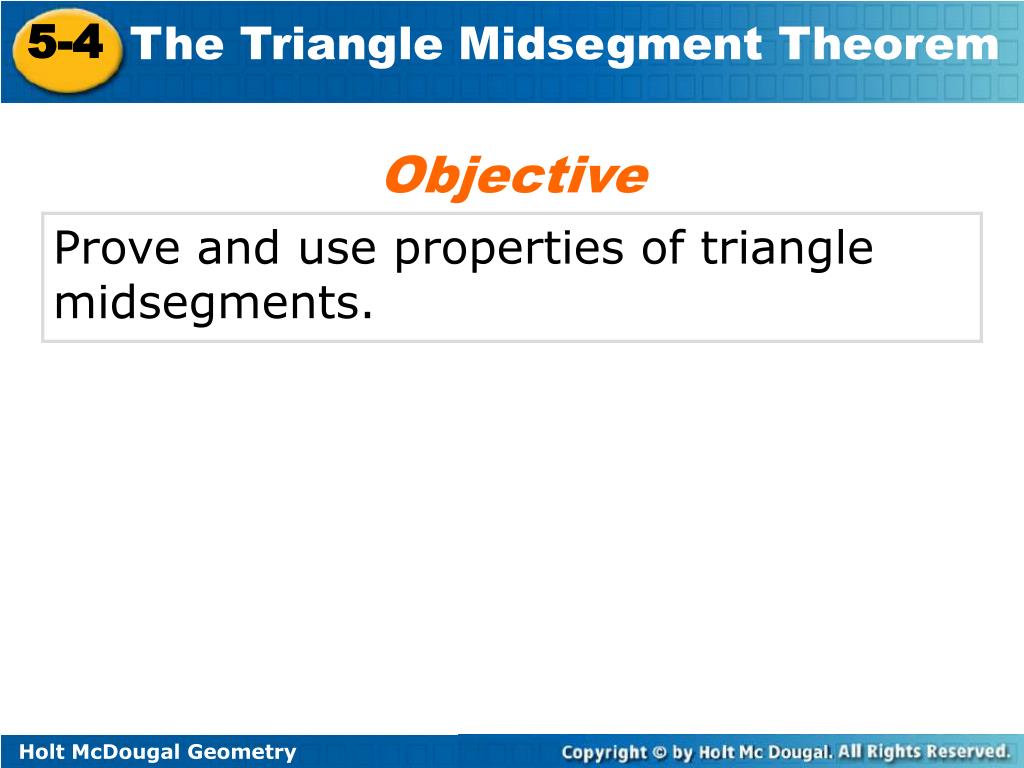 5-4 The Triangle Midsegment Theorem

Objective

Prove and use properties of triangle midsegments.

Holt McDougal Geometry

Copyright © by Holt Mc Dougal. All Rights Reserved.